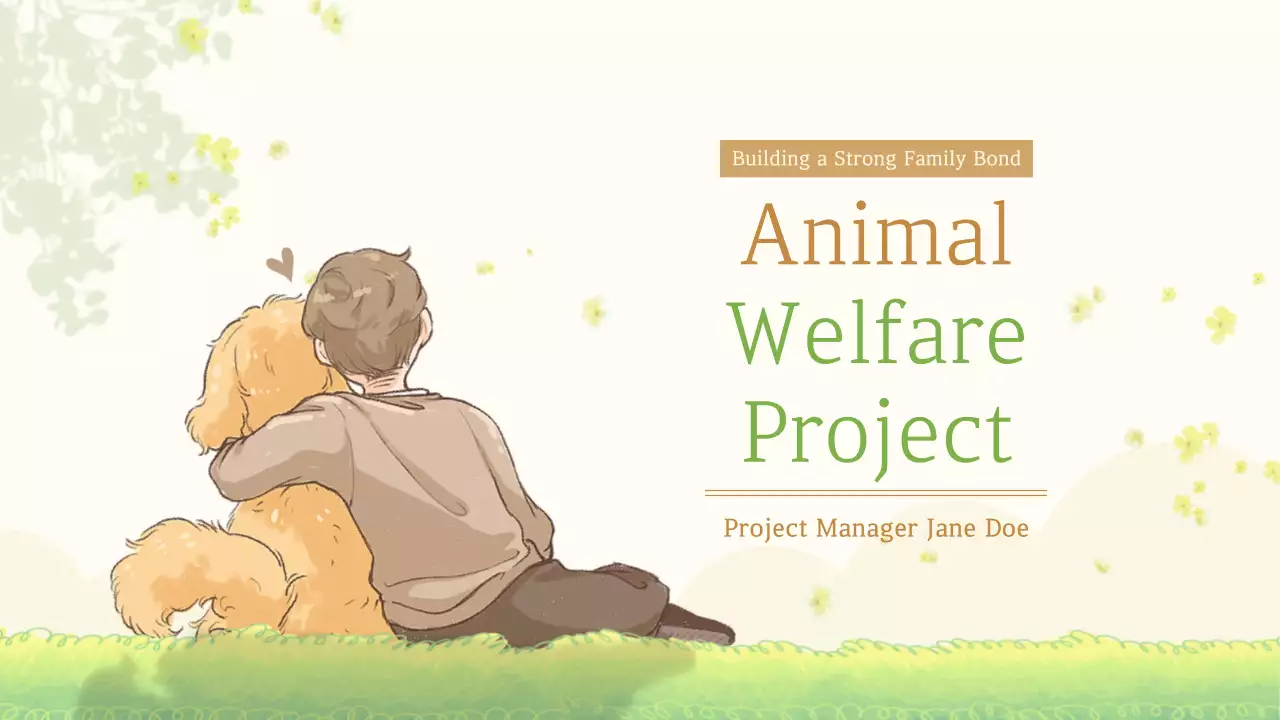 Building a Strong Family Bond

Animal Welfare Project

Project Manager Jane Doe